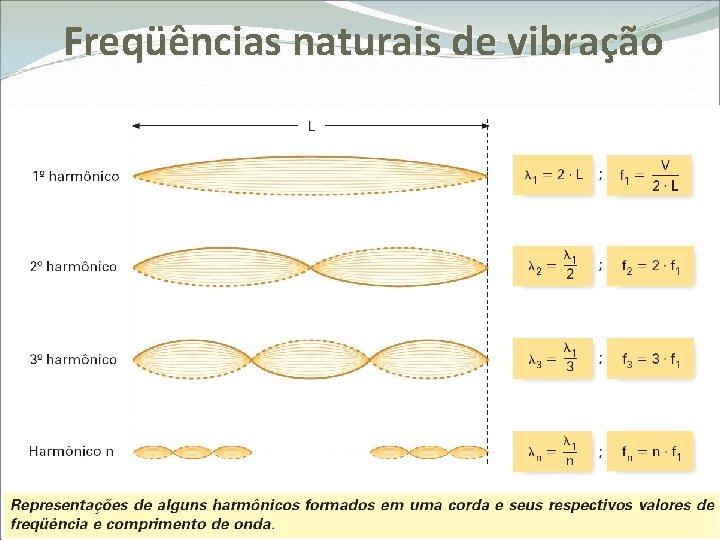 Freqüências naturais de vibração

L

1º harmônico

$\lambda_1 = 2 \cdot L$ ; $f_1 = \frac{V}{2 \cdot L}$

2º harmônico

$\lambda_2 = \frac{\lambda_1}{2}$ ; $f_2 = 2 \cdot f_1$

3º harmônico

$\lambda_3 = \frac{\lambda_1}{3}$ ; $f_3 = 3 \cdot f_1$

Harmônico n

$\lambda_n = \frac{\lambda_1}{n}$ ; $f_n = n \cdot f_1$

Representações de alguns harmônicos formados em uma corda e seus respectivos valores de freqüência e comprimento de onda.